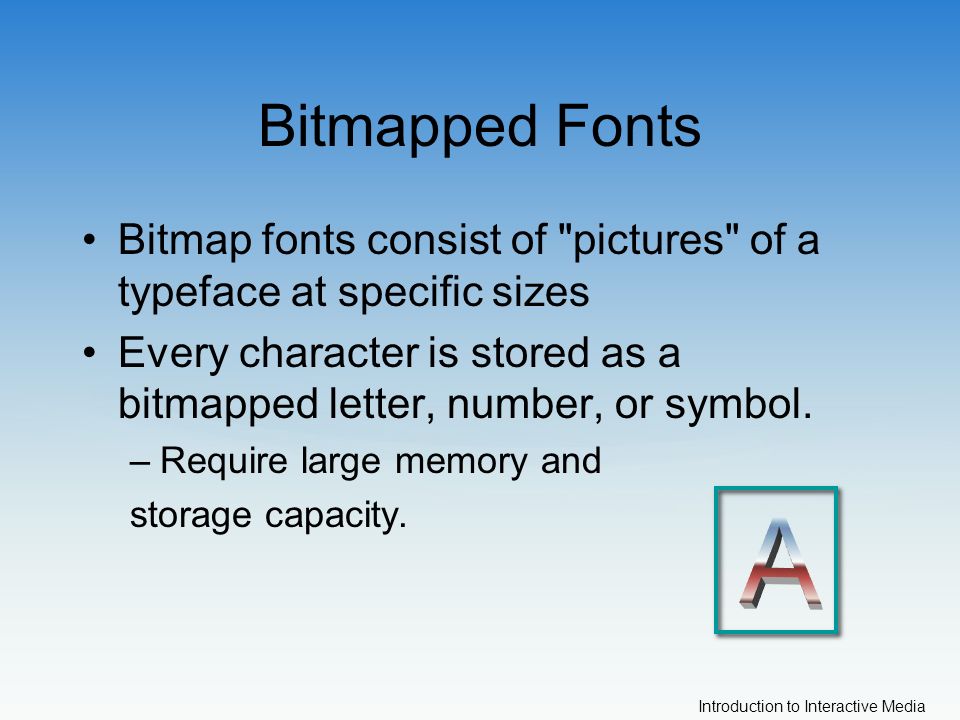 Bitmapped Fonts

• Bitmap fonts consist of "pictures" of a typeface at specific sizes

• Every character is stored as a bitmapped letter, number, or symbol.

– Require large memory and storage capacity.

A

Introduction to Interactive Media